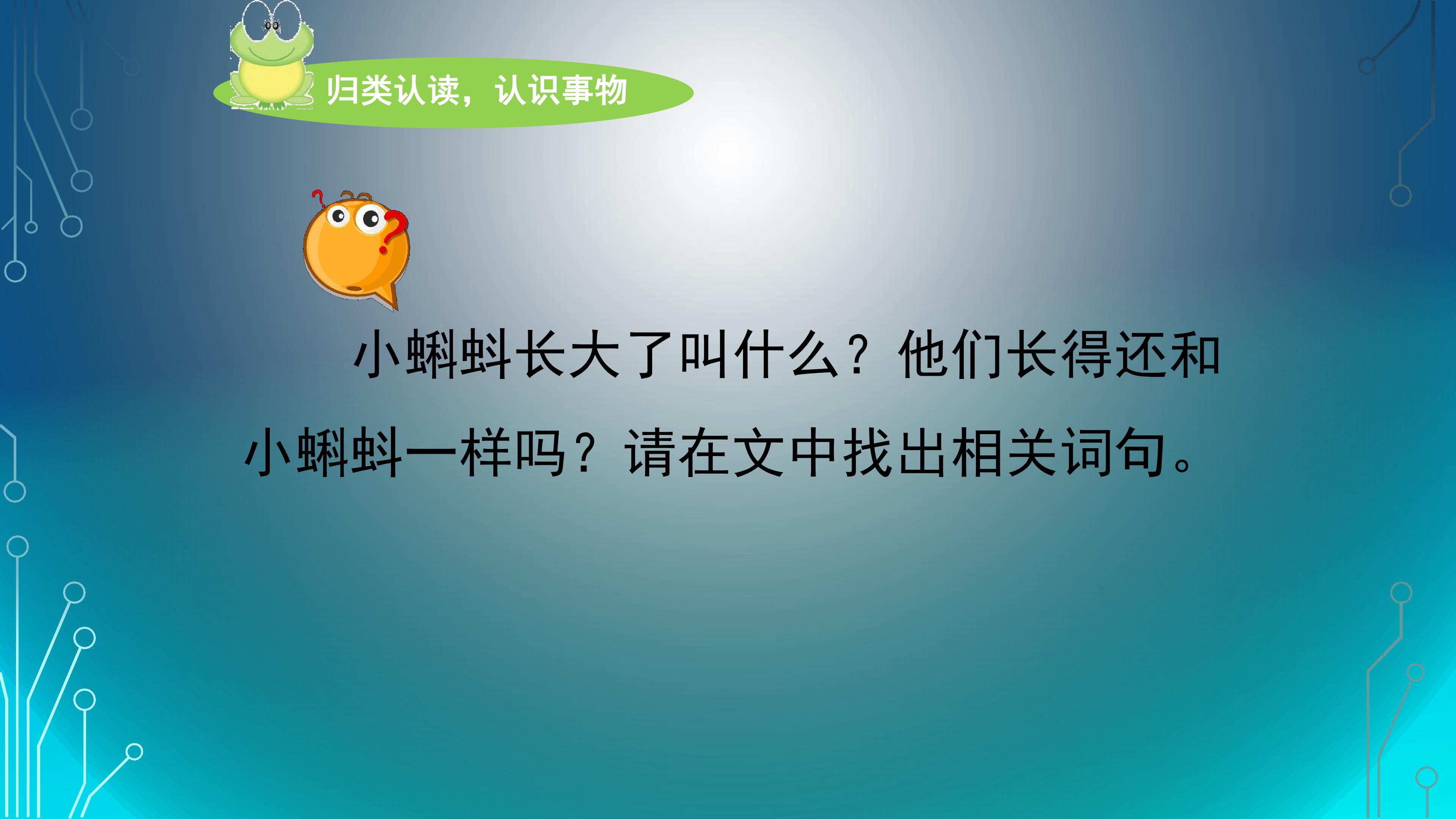 归类认读，认识事物

小蝌蚪长大了叫什么？他们长得还和小蝌蚪一样吗？请在文中找出相关词句。